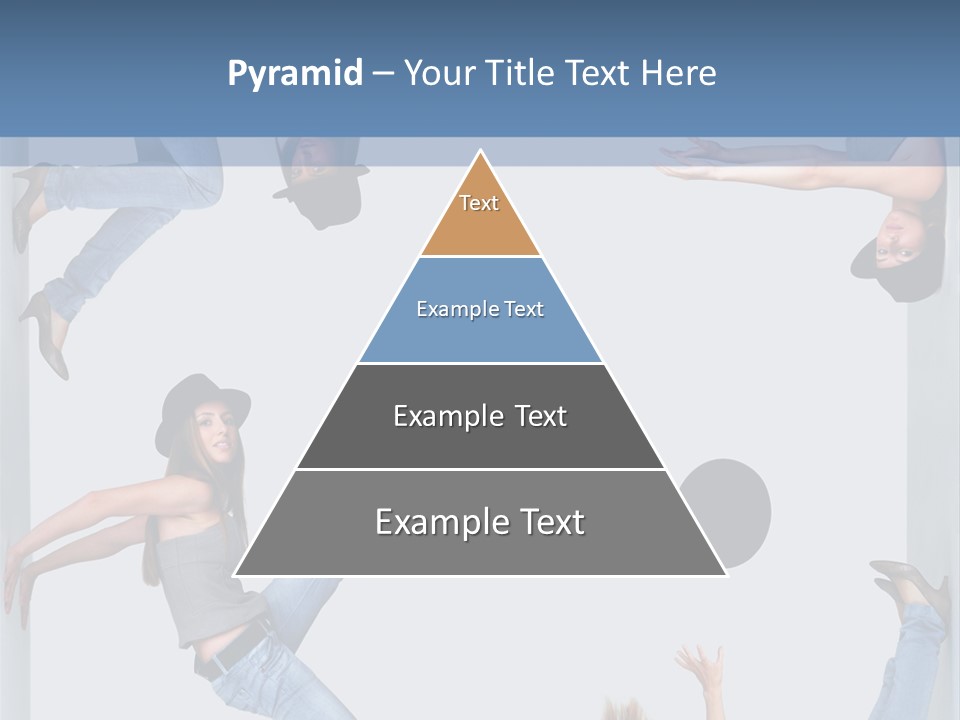 Pyramid – Your Title Text Here

Text

Example Text

Example Text

Example Text